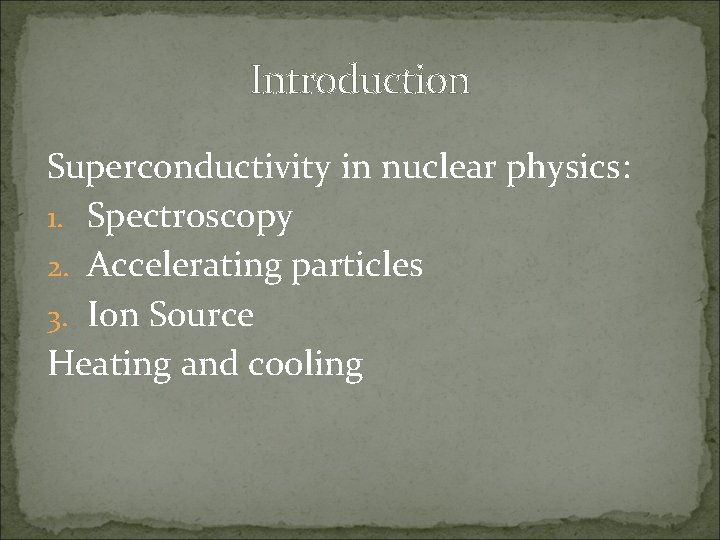 Introduction

Superconductivity in nuclear physics:
1. Spectroscopy
2. Accelerating particles
3. Ion Source
Heating and cooling